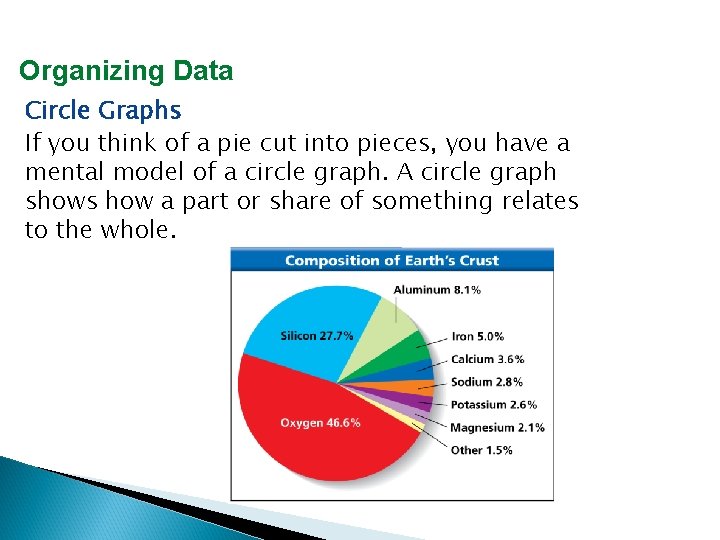 Organizing Data

Circle Graphs

If you think of a pie cut into pieces, you have a mental model of a circle graph. A circle graph shows how a part or share of something relates to the whole.

Composition of Earth's Crust

Aluminum 8.1%
Silicon 27.7%
Iron 5.0%
Calcium 3.6%
Sodium 2.8%
Potassium 2.6%
Magnesium 2.1%
Other 1.5%
Oxygen 46.6%